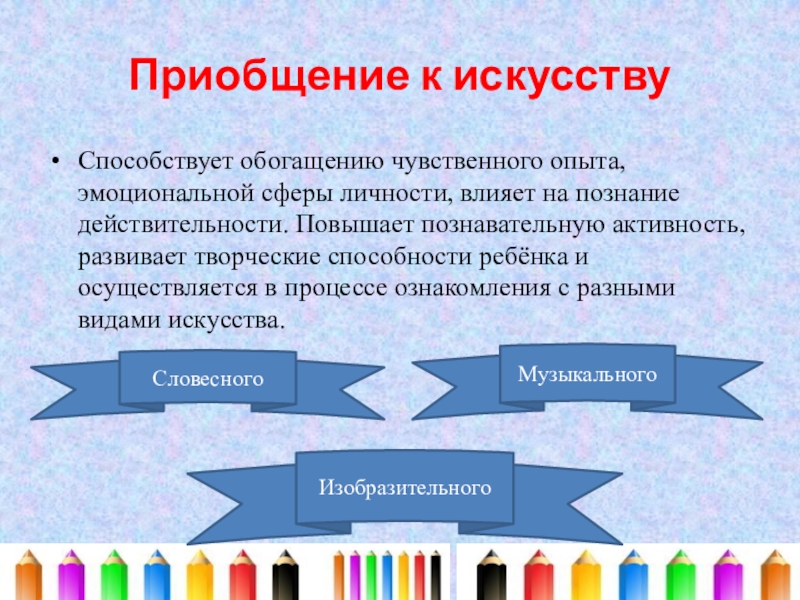 Приобщение к искусству

• Способствует обогащению чувственного опыта, эмоциональной сферы личности, влияет на познание действительности. Повышает познавательную активность, развивает творческие способности ребёнка и осуществляется в процессе ознакомления с разными видами искусства.

Словесного

Музыкального

Изобразительного